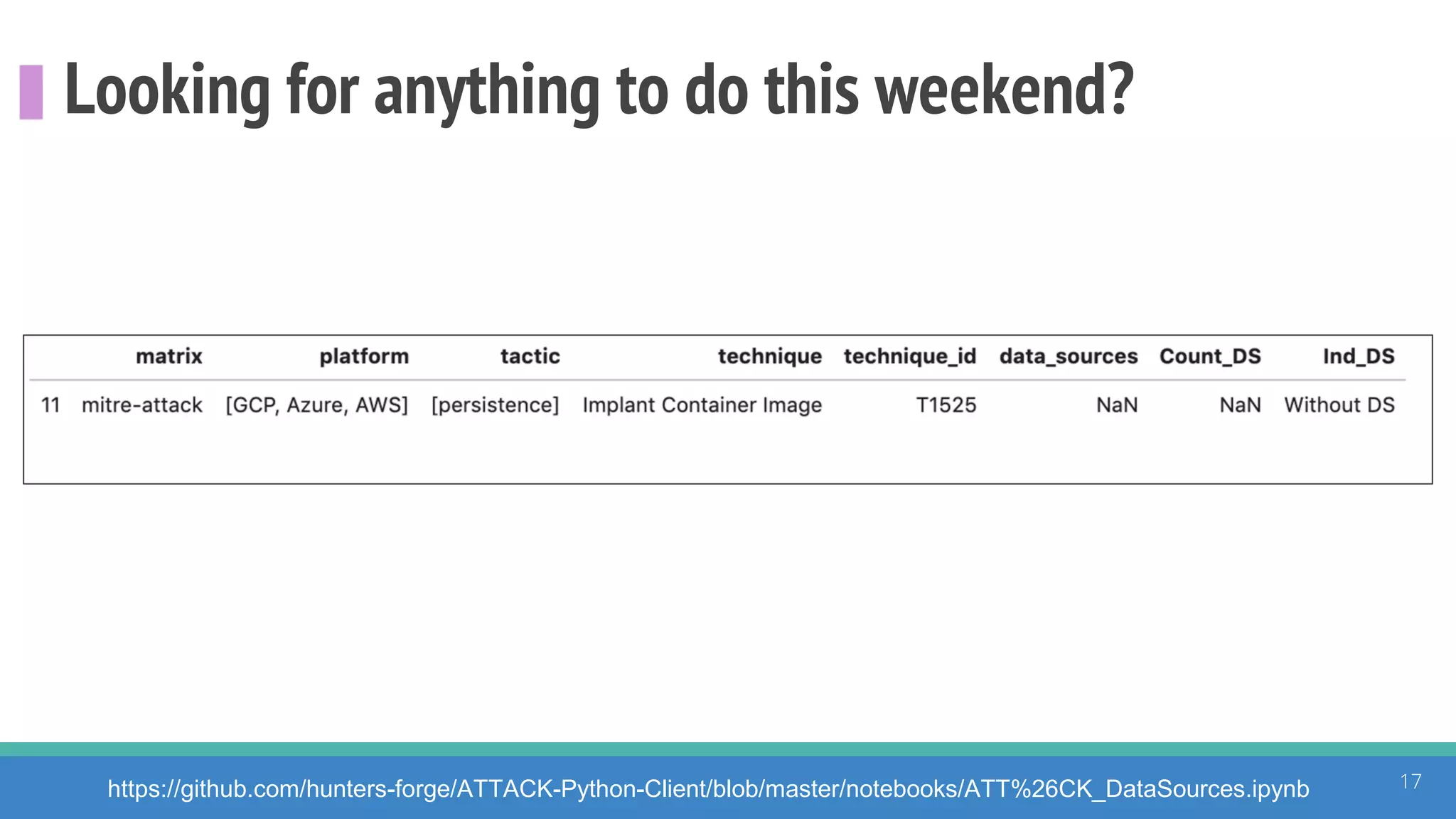 Looking for anything to do this weekend?

| | matrix | platform | tactic | technique | technique_id | data_sources | Count_DS | Ind_DS |
|---|---|---|---|---|---|---|---|---|
| 11 | mitre-attack | [GCP, Azure, AWS] | [persistence] | Implant Container Image | T1525 | NaN | NaN | Without DS |

https://github.com/hunters-forge/ATTACK-Python-Client/blob/master/notebooks/ATT%26CK_DataSources.ipynb

17